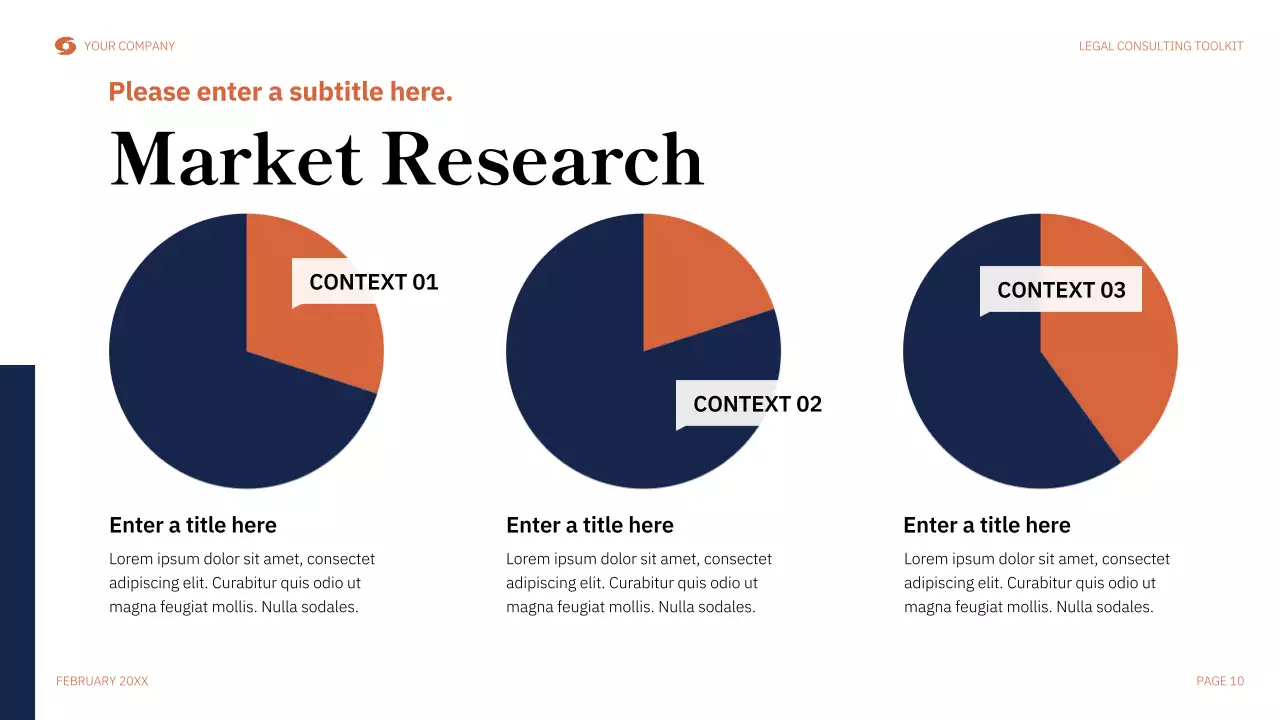 YOUR COMPANY

LEGAL CONSULTING TOOLKIT

Please enter a subtitle here.

Market Research

CONTEXT 01

CONTEXT 02

CONTEXT 03

Enter a title here

Lorem ipsum dolor sit amet, consectet adipiscing elit. Curabitur quis odio ut magna feugiat mollis. Nulla sodales.

Enter a title here

Lorem ipsum dolor sit amet, consectet adipiscing elit. Curabitur quis odio ut magna feugiat mollis. Nulla sodales.

Enter a title here

Lorem ipsum dolor sit amet, consectet adipiscing elit. Curabitur quis odio ut magna feugiat mollis. Nulla sodales.

FEBRUARY 20XX

PAGE 10